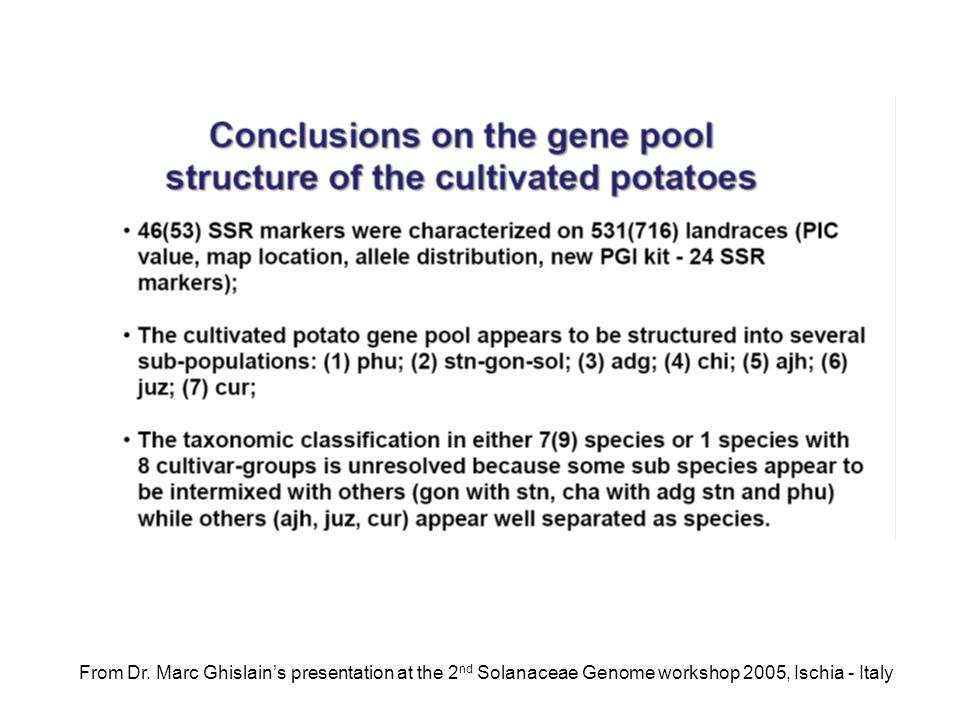 Conclusions on the gene pool structure of the cultivated potatoes

• 46(53) SSR markers were characterized on 531(716) landraces (PIC value, map location, allele distribution, new PGI kit - 24 SSR markers);

• The cultivated potato gene pool appears to be structured into several sub-populations: (1) phu; (2) stn-gon-sol; (3) adg; (4) chi; (5) ajh; (6) juz; (7) cur;

• The taxonomic classification in either 7(9) species or 1 species with 8 cultivar-groups is unresolved because some sub species appear to be intermixed with others (gon with stn, cha with adg stn and phu) while others (ajh, juz, cur) appear well separated as species.

From Dr. Marc Ghislain's presentation at the 2$^{nd}$ Solanaceae Genome workshop 2005, Ischia - Italy